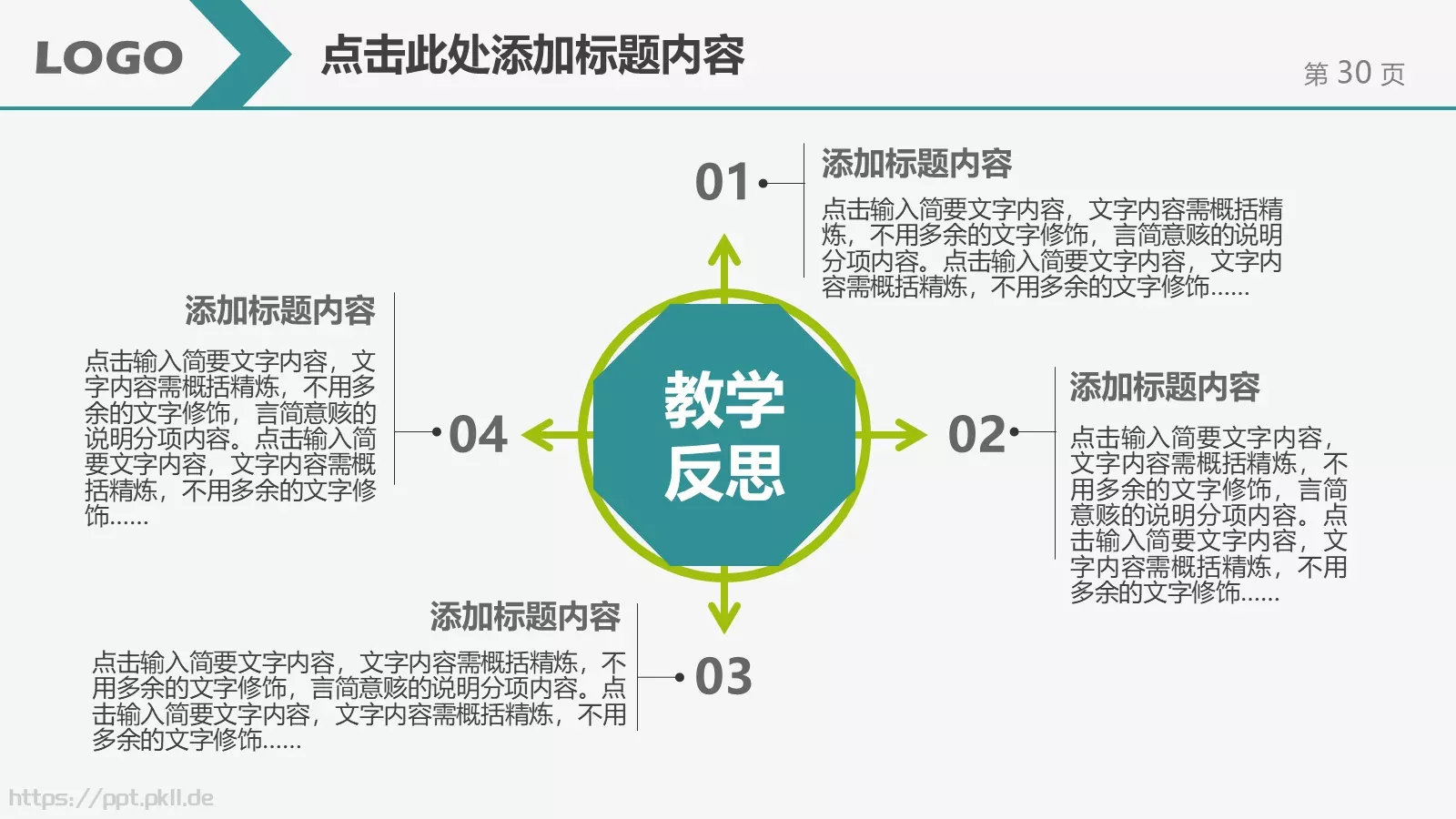 LOGO

点击此处添加标题内容

第 30 页

01

添加标题内容

点击输入简要文字内容，文字内容需概括精炼，不用多余的文字修饰，言简意赅的说明分项内容。点击输入简要文字内容，文字内容需概括精炼，不用多余的文字修饰……

添加标题内容

点击输入简要文字内容，文字内容需概括精炼，不用多余的文字修饰，言简意赅的说明分项内容。点击输入简要文字内容，文字内容需概括精炼，不用多余的文字修饰……

04

教学反思

02

添加标题内容

点击输入简要文字内容，文字内容需概括精炼，不用多余的文字修饰，言简意赅的说明分项内容。点击输入简要文字内容，文字内容需概括精炼，不用多余的文字修饰……

添加标题内容

点击输入简要文字内容，文字内容需概括精炼，不用多余的文字修饰，言简意赅的说明分项内容。点击输入简要文字内容，文字内容需概括精炼，不用多余的文字修饰……

03

https://ppt.pkll.de